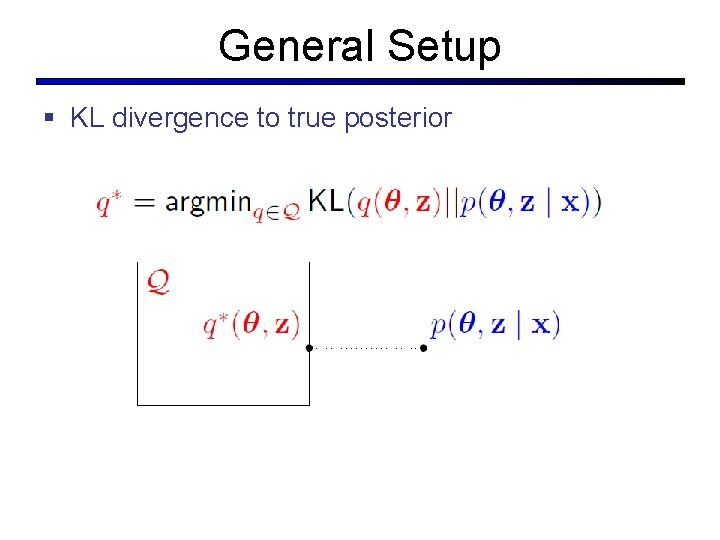 General Setup

▪ KL divergence to true posterior

$q^* = \text{argmin}_{q \in \mathcal{Q}} \text{KL}(q(\boldsymbol{\theta}, \mathbf{z}) || p(\boldsymbol{\theta}, \mathbf{z} \mid \mathbf{x}))$

$\mathcal{Q}$

$q^*(\boldsymbol{\theta}, \mathbf{z})$

$p(\boldsymbol{\theta}, \mathbf{z} \mid \mathbf{x})$